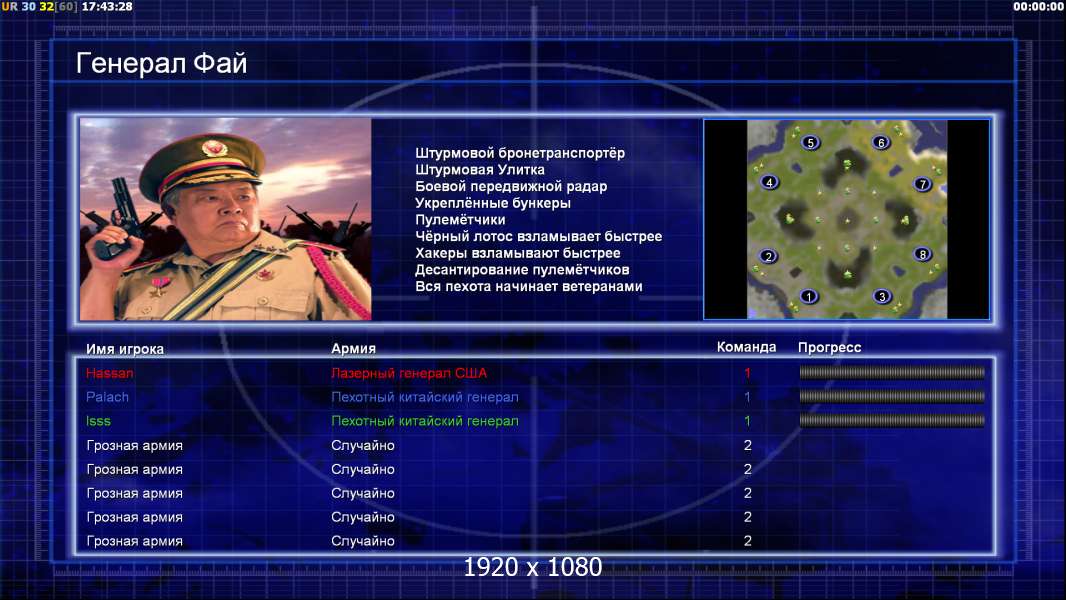 UR 30 32[60] 17:43:28

00:00:00

Генерал Фай

Штурмовой бронетранспортёр
Штурмовая Улитка
Боевой передвижной радар
Укреплённые бункеры
Пулемётчики
Чёрный лотос взламывает быстрее
Хакеры взламывают быстрее
Десантирование пулемётчиков
Вся пехота начинает ветеранами

5 6 4 7 2 8 1 3

| Имя игрока | Армия | Команда | Прогресс |
|---|---|---|---|
| Hassan | Лазерный генерал США | 1 | |
| Palach | Пехотный китайский генерал | 1 | |
| Isss | Пехотный китайский генерал | 1 | |
| Грозная армия | Случайно | 2 | |
| Грозная армия | Случайно | 2 | |
| Грозная армия | Случайно | 2 | |
| Грозная армия | Случайно | 2 | |
| Грозная армия | Случайно | 2 | |

1920 x 1080